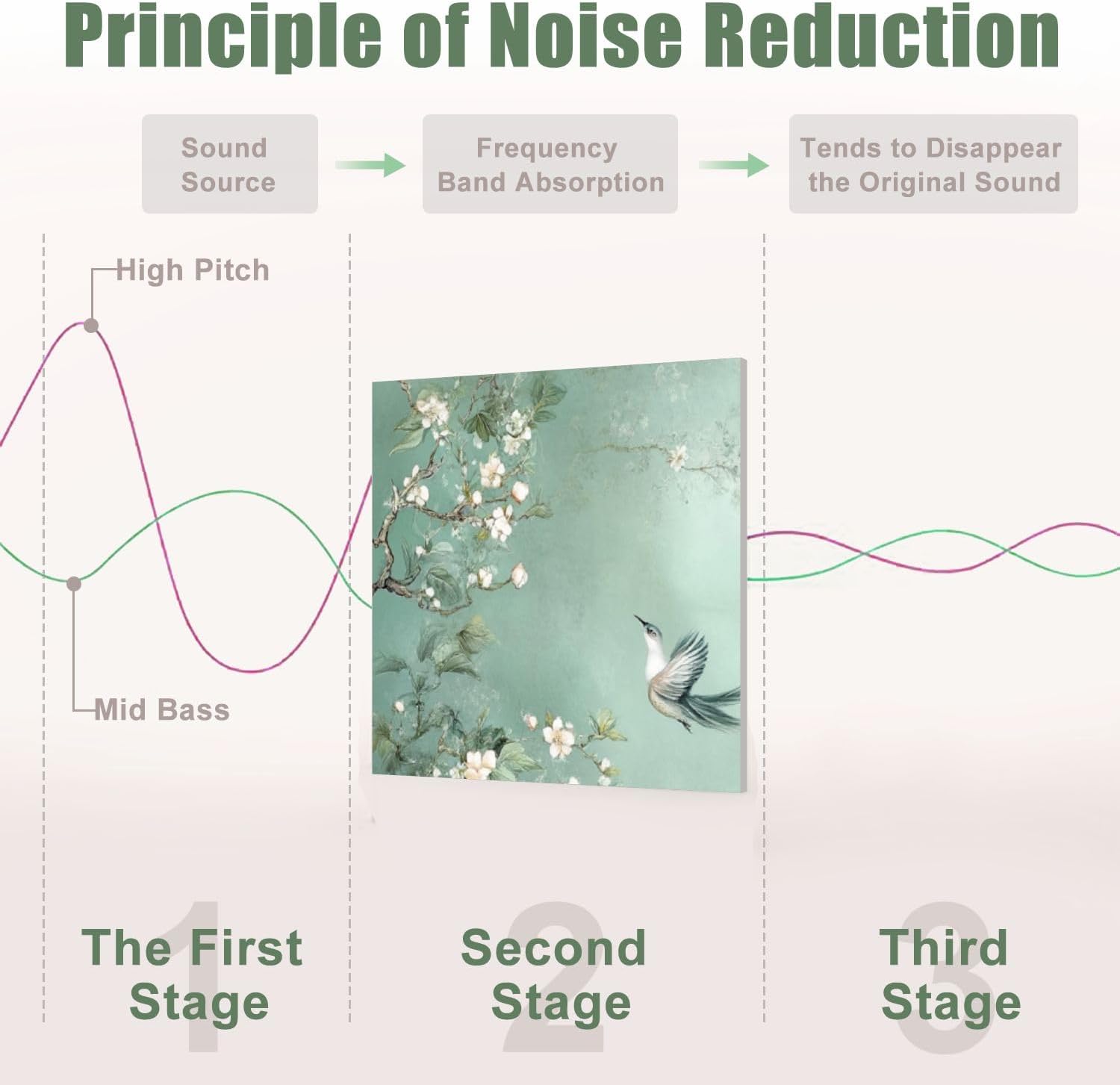 Principle of Noise Reduction

Sound Source

Frequency Band Absorption

Tends to Disappear the Original Sound

High Pitch

Mid Bass

1
The First Stage

2
Second Stage

3
Third Stage